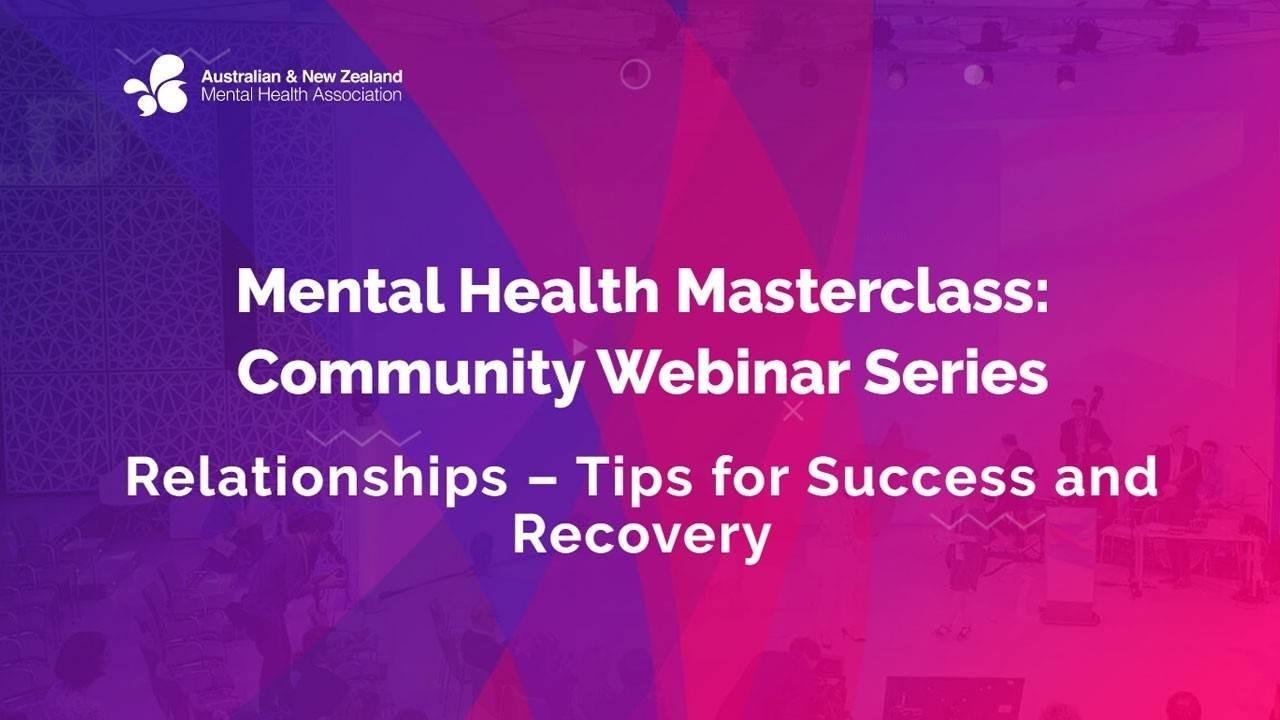 Australian & New Zealand
Mental Health Association

Mental Health Masterclass:
Community Webinar Series

Relationships – Tips for Success and Recovery